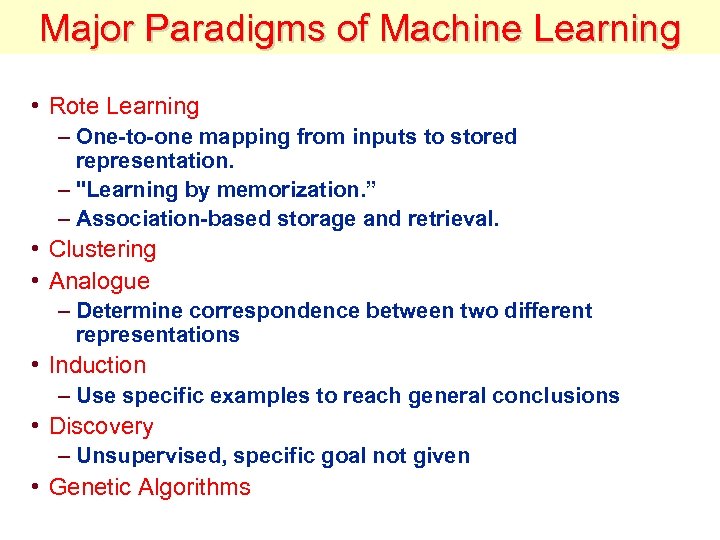 Major Paradigms of Machine Learning

• Rote Learning
– One-to-one mapping from inputs to stored representation.
– "Learning by memorization.”
– Association-based storage and retrieval.
• Clustering
• Analogue
– Determine correspondence between two different representations
• Induction
– Use specific examples to reach general conclusions
• Discovery
– Unsupervised, specific goal not given
• Genetic Algorithms